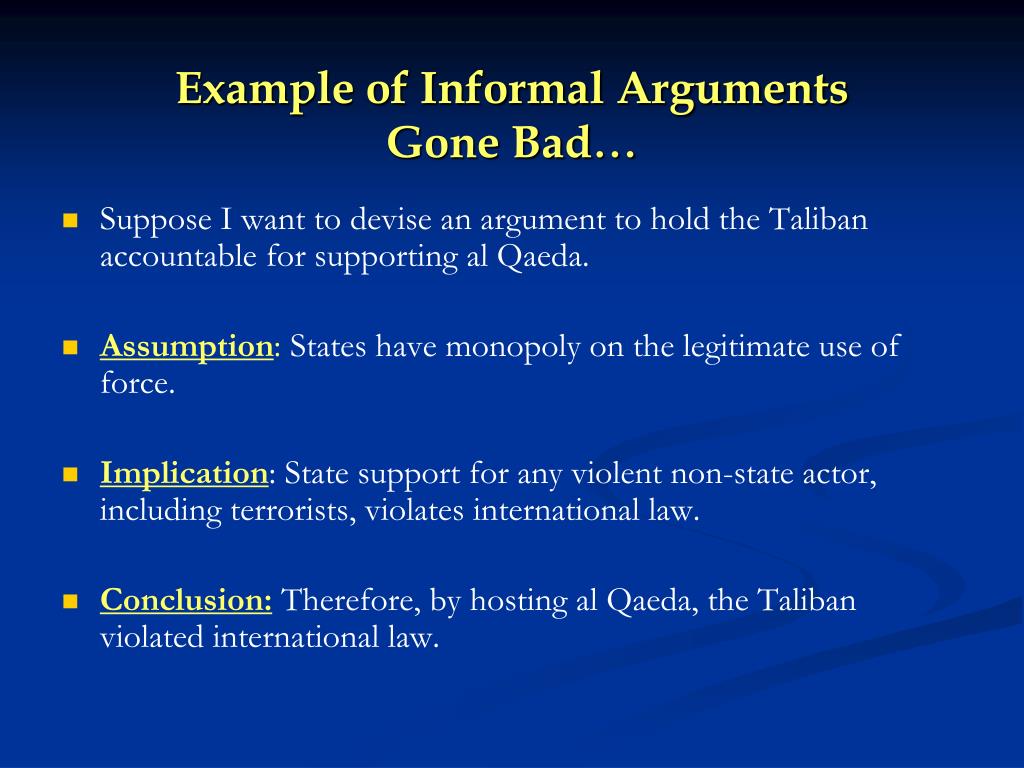 Example of Informal Arguments Gone Bad…

Suppose I want to devise an argument to hold the Taliban accountable for supporting al Qaeda.

Assumption: States have monopoly on the legitimate use of force.

Implication: State support for any violent non-state actor, including terrorists, violates international law.

Conclusion: Therefore, by hosting al Qaeda, the Taliban violated international law.